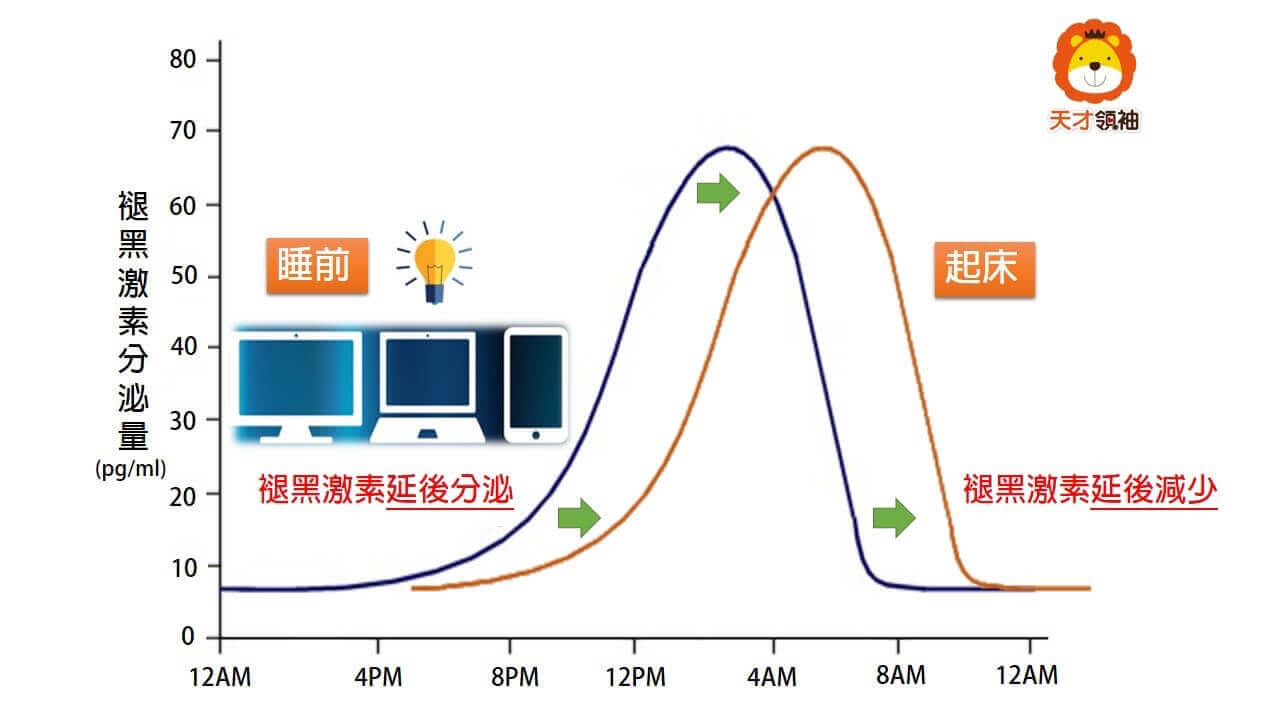 天才領袖

褪黑激素分泌量
(pg/ml)

80
70
60
50
40
30
20
10
0

睡前

起床

褪黑激素延後分泌

褪黑激素延後減少

12AM
4PM
8PM
12PM
4AM
8AM
12AM